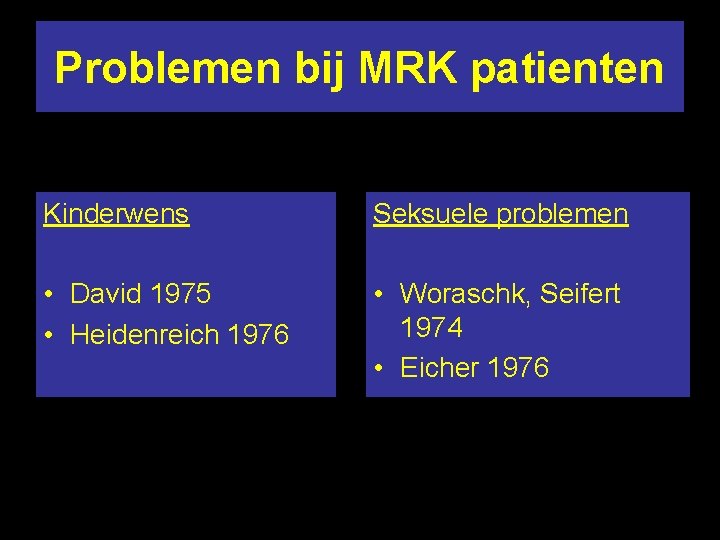 Problemen bij MRK patienten

Kinderwens

• David 1975
• Heidenreich 1976

Seksuele problemen

• Woraschk, Seifert 1974
• Eicher 1976